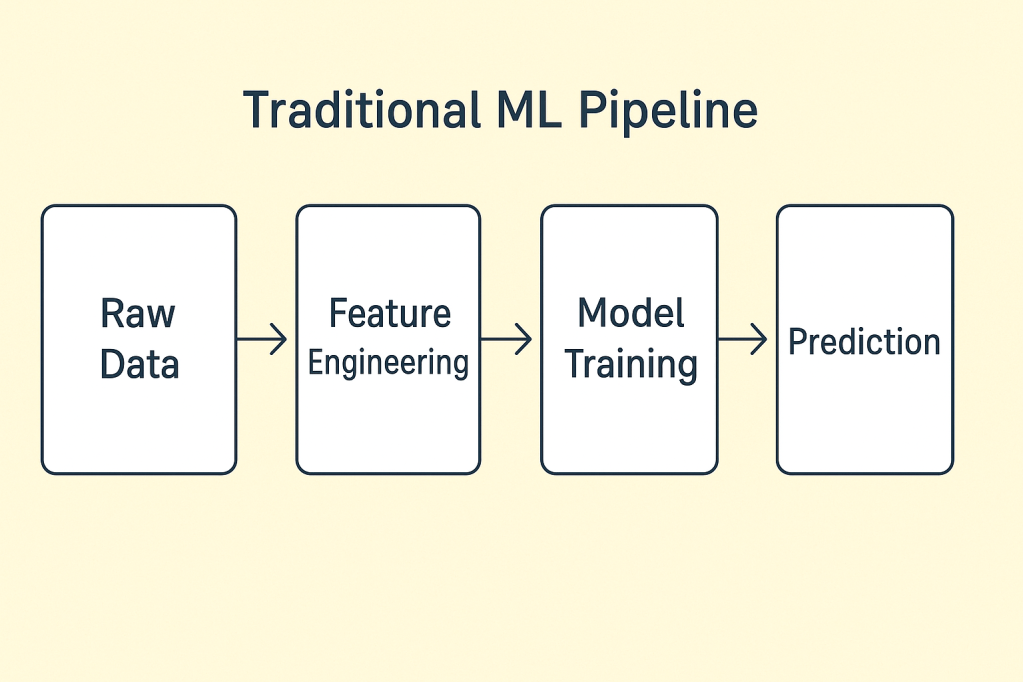 Traditional ML Pipeline

Raw Data

Feature Engineering

Model Training

Prediction